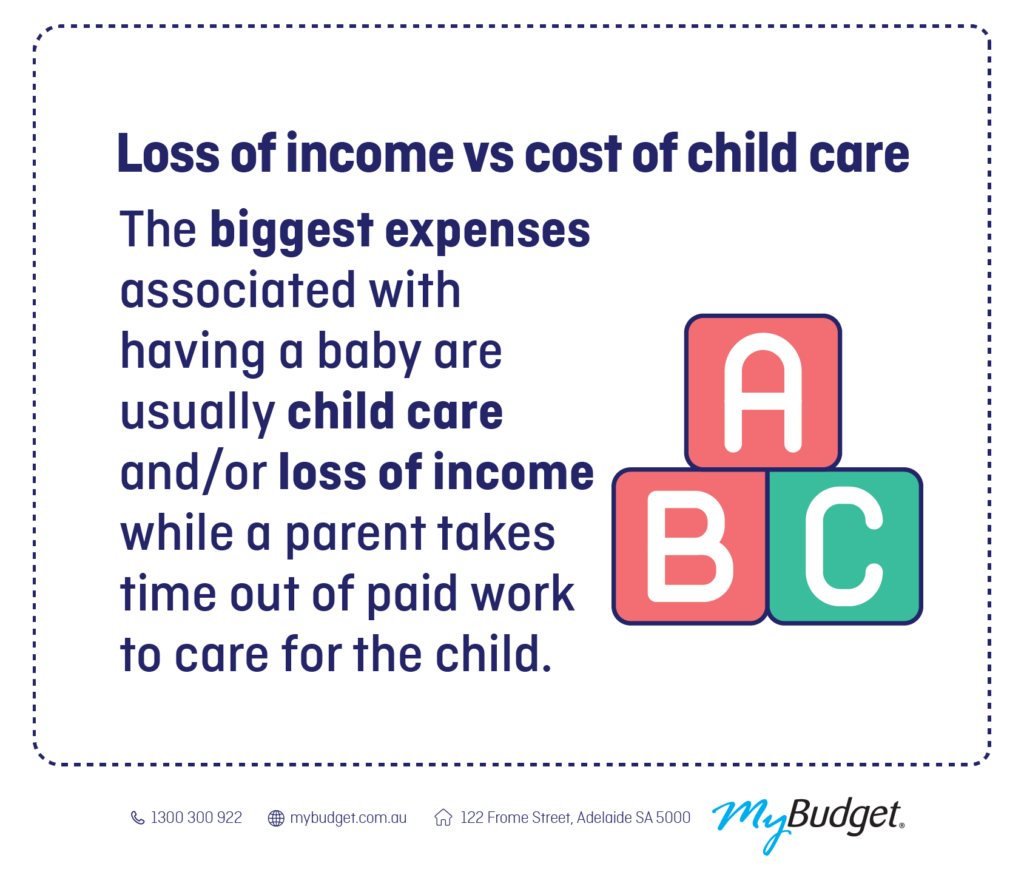 Loss of income vs cost of child care

The biggest expenses associated with having a baby are usually child care and/or loss of income while a parent takes time out of paid work to care for the child.

A
B C

1300 300 922 mybudget.com.au 122 Frome Street, Adelaide SA 5000 MyBudget®